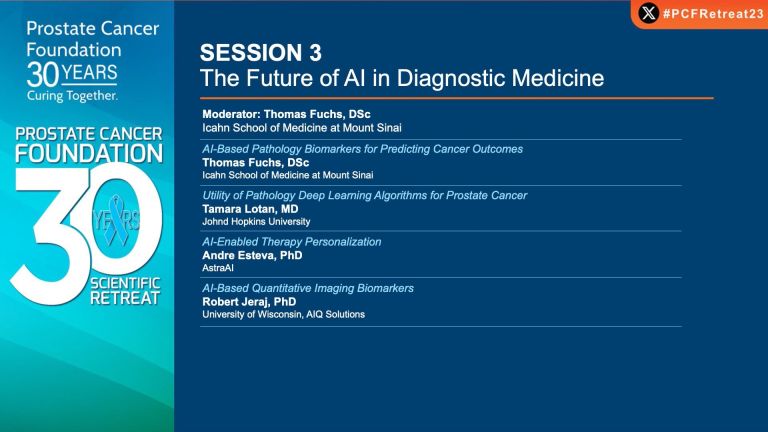 Prostate Cancer Foundation
30 YEARS
Curing Together.

PROSTATE CANCER FOUNDATION
30 YEARS
SCIENTIFIC RETREAT

#PCFRetreat23

SESSION 3
The Future of AI in Diagnostic Medicine

Moderator: Thomas Fuchs, DSc
Icahn School of Medicine at Mount Sinai

AI-Based Pathology Biomarkers for Predicting Cancer Outcomes
Thomas Fuchs, DSc
Icahn School of Medicine at Mount Sinai

Utility of Pathology Deep Learning Algorithms for Prostate Cancer
Tamara Lotan, MD
Johnd Hopkins University

AI-Enabled Therapy Personalization
Andre Esteva, PhD
AstraAI

AI-Based Quantitative Imaging Biomarkers
Robert Jeraj, PhD
University of Wisconsin, AIQ Solutions